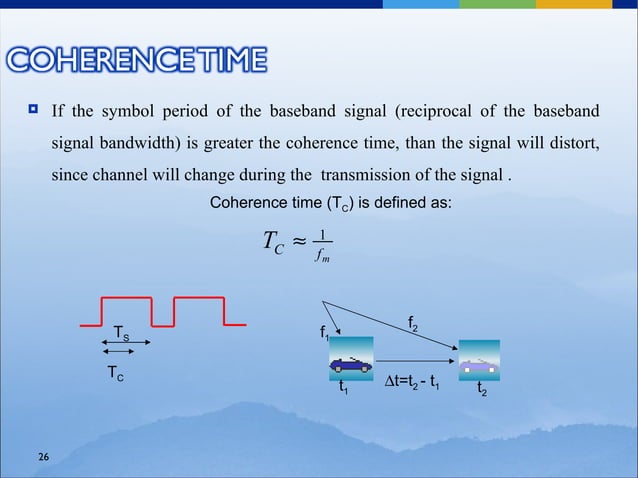 COHERENCE TIME

If the symbol period of the baseband signal (reciprocal of the baseband signal bandwidth) is greater the coherence time, than the signal will distort, since channel will change during the transmission of the signal .

Coherence time ($T_C$) is defined as:

$T_C \approx \frac{1}{f_m}$

$T_S$

$T_C$

$f_1$

$f_2$

$t_1$

$\Delta t = t_2 - t_1$

$t_2$

26